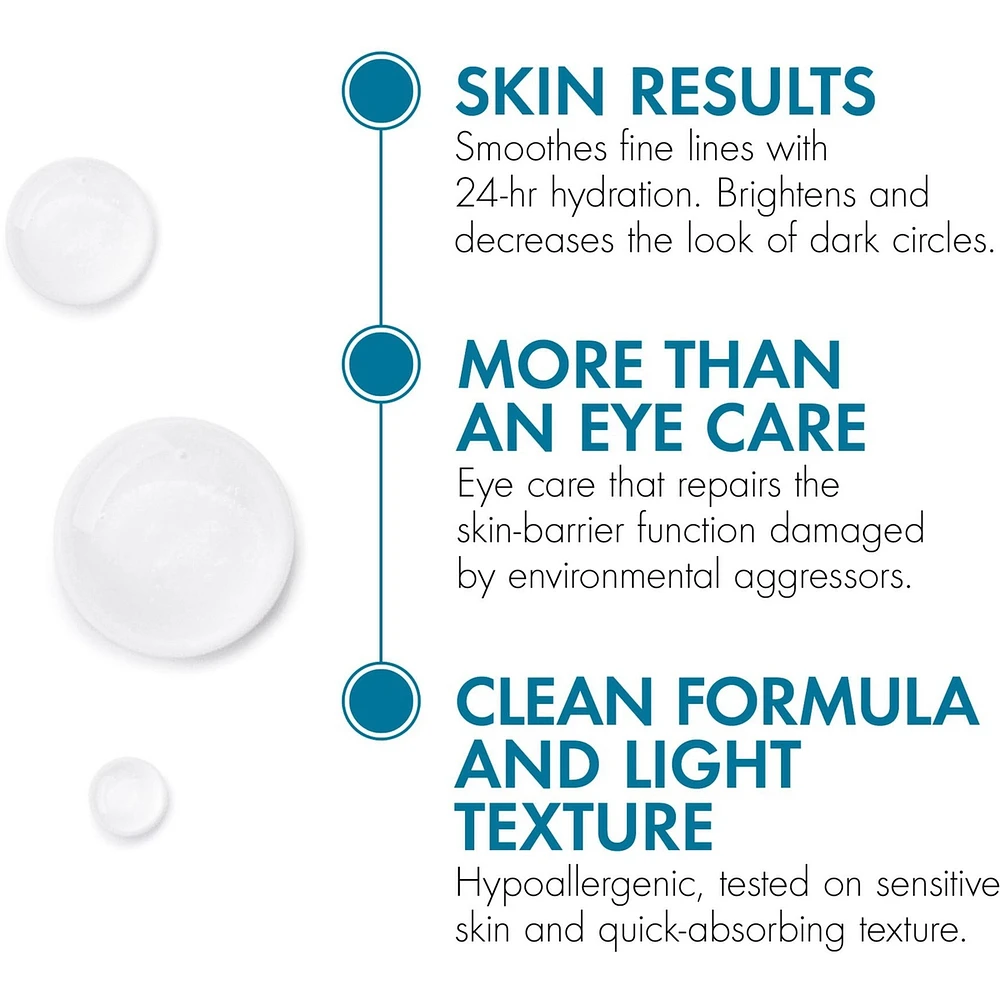 SKIN RESULTS
Smoothes fine lines with 24-hr hydration. Brightens and decreases the look of dark circles.

MORE THAN AN EYE CARE
Eye care that repairs the skin-barrier function damaged by environmental aggressors.

CLEAN FORMULA AND LIGHT TEXTURE
Hypoallergenic, tested on sensitive skin and quick-absorbing texture.